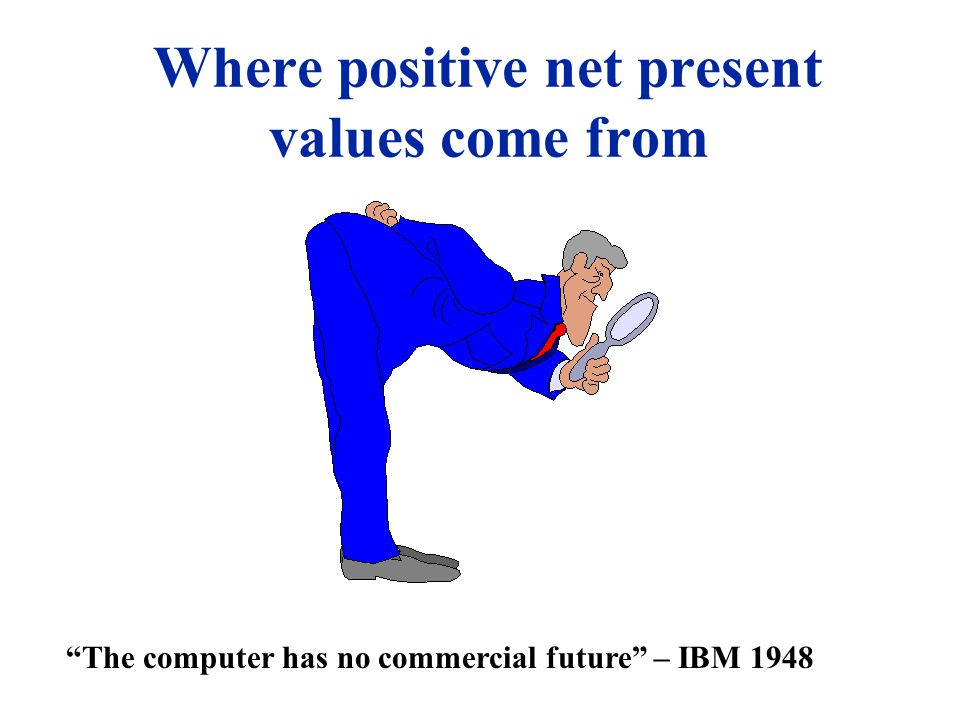 Where positive net present values come from

“The computer has no commercial future” – IBM 1948